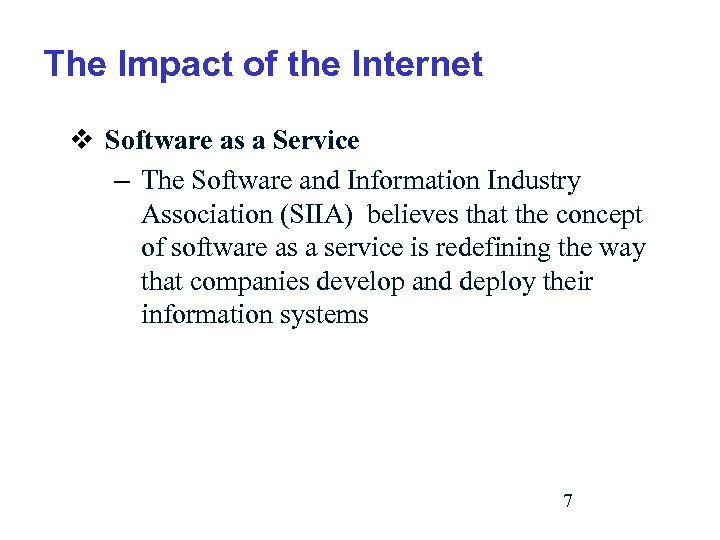 The Impact of the Internet

❖ Software as a Service

– The Software and Information Industry Association (SIIA) believes that the concept of software as a service is redefining the way that companies develop and deploy their information systems

7